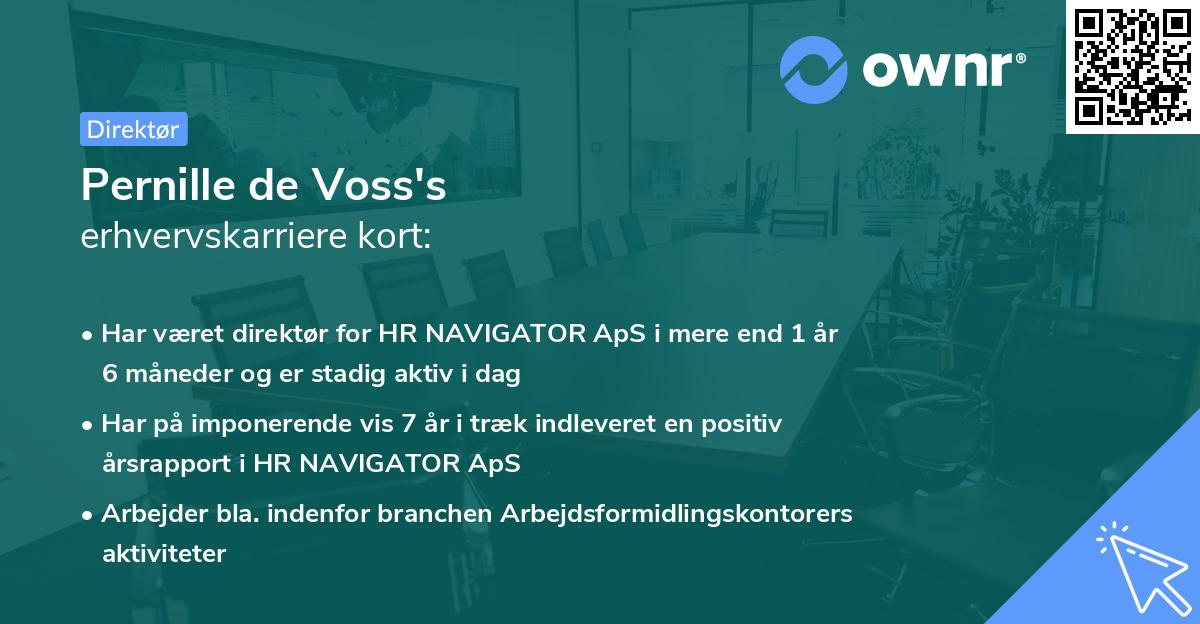 ownr®

Direktør

Pernille de Voss's
erhvervskarriere kort:

• Har været direktør for HR NAVIGATOR ApS i mere end 1 år 6 måneder og er stadig aktiv i dag

• Har på imponerende vis 7 år i træk indleveret en positiv årsrapport i HR NAVIGATOR ApS

• Arbejder bla. indenfor branchen Arbejdsformidlingskontorers aktiviteter